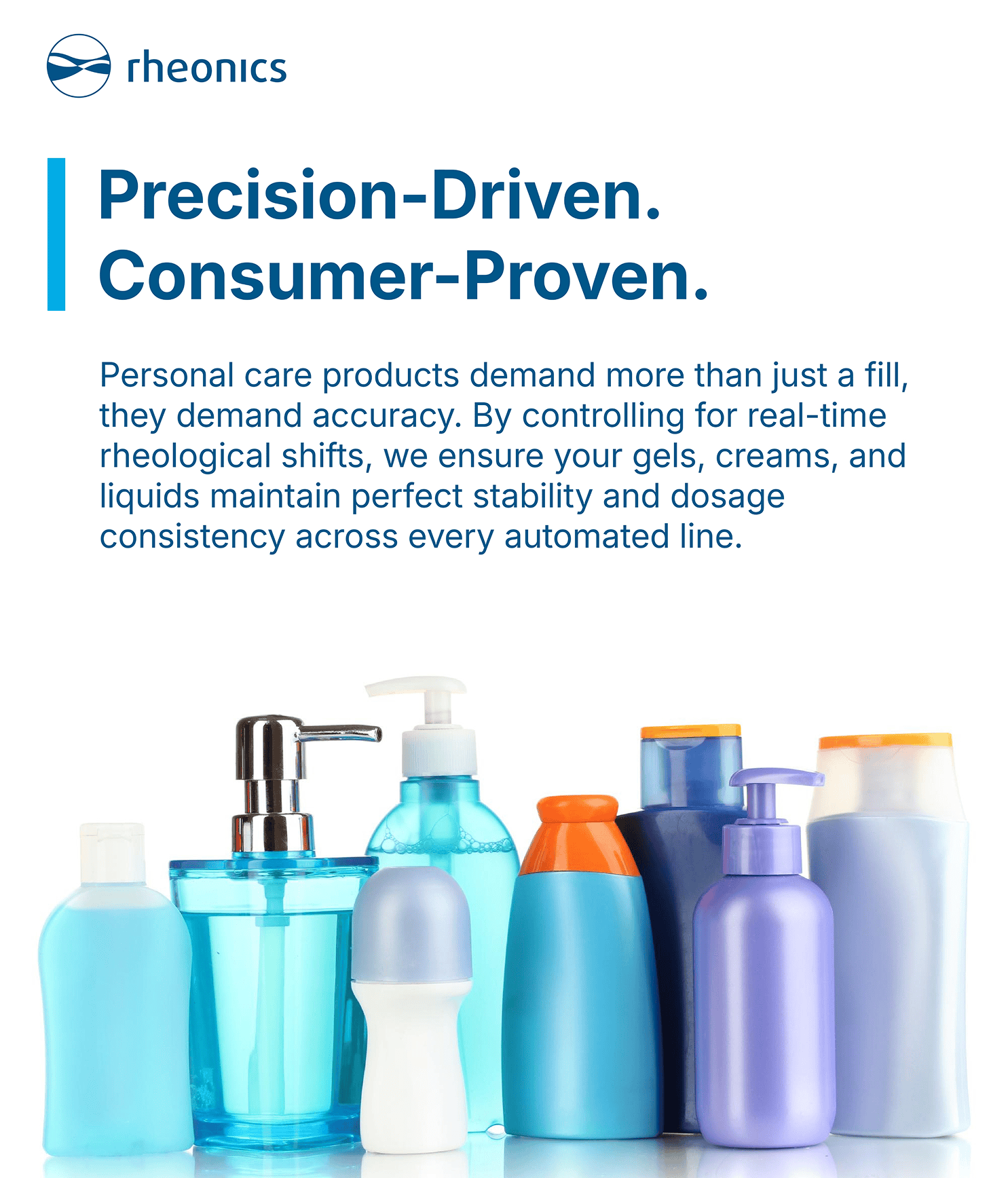 rheonics

Precision-Driven. Consumer-Proven.

Personal care products demand more than just a fill, they demand accuracy. By controlling for real-time rheological shifts, we ensure your gels, creams, and liquids maintain perfect stability and dosage consistency across every automated line.